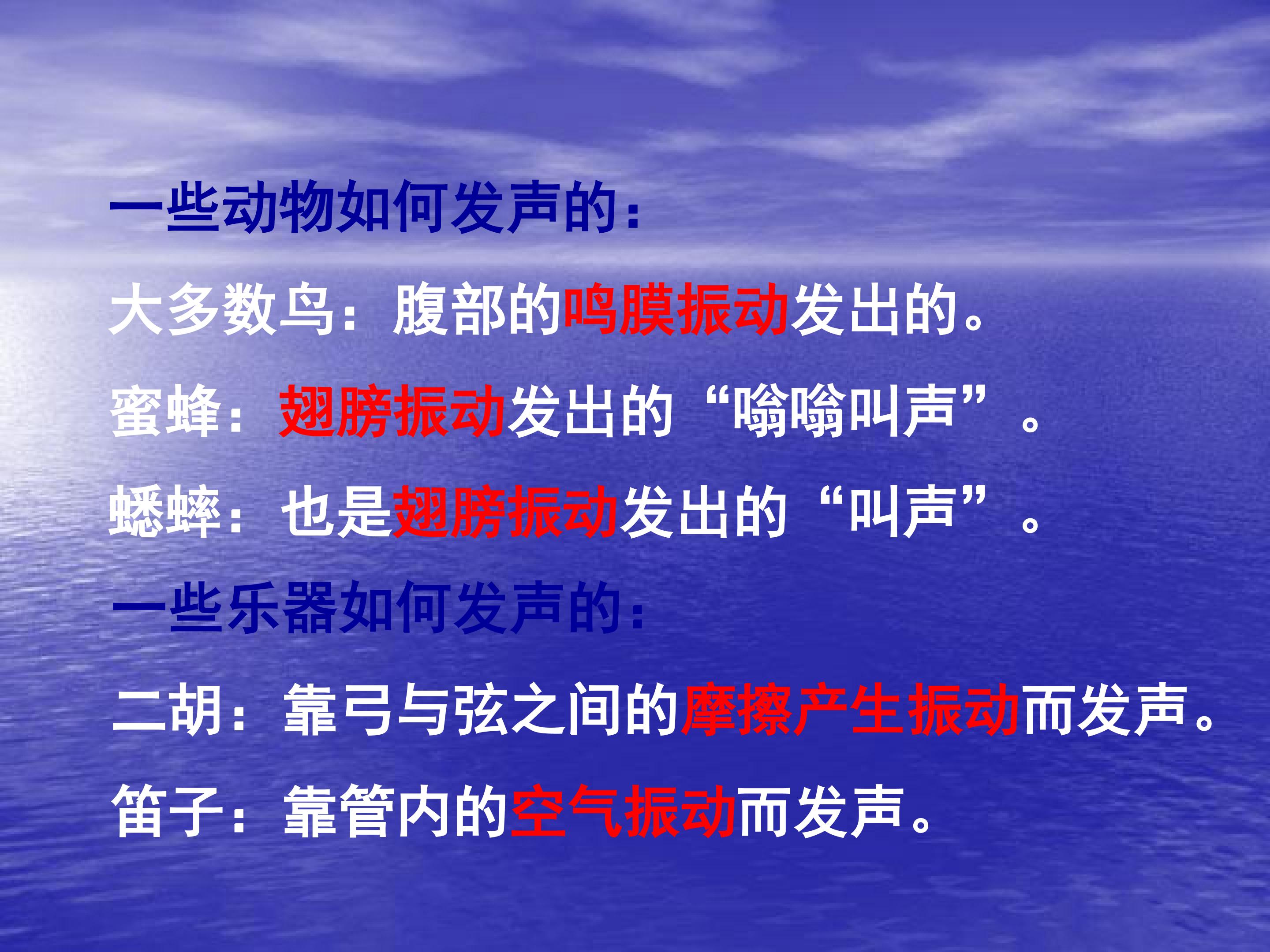 一些动物如何发声的：

大多数鸟：腹部的鸣膜振动发出的。

蜜蜂：翅膀振动发出的“嗡嗡叫声”。

蟋蟀：也是翅膀振动发出的“叫声”。

一些乐器如何发声的：

二胡：靠弓与弦之间的摩擦产生振动而发声。

笛子：靠管内的空气振动而发声。